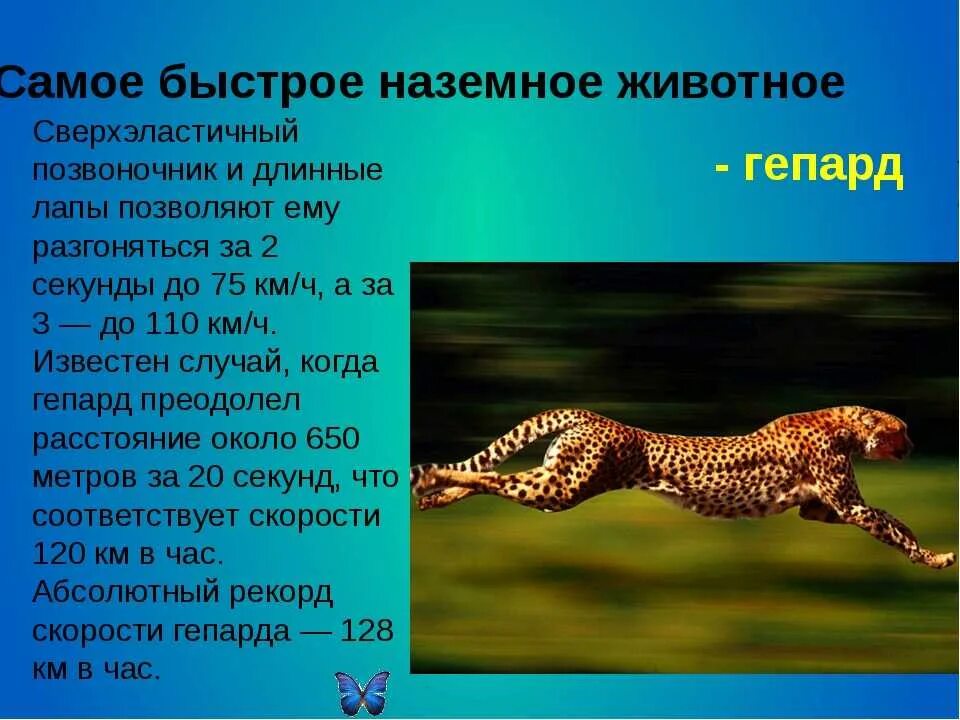 Самое быстрое наземное животное

- гепард

Сверхэластичный позвоночник и длинные лапы позволяют ему разгоняться за 2 секунды до 75 км/ч, а за 3 — до 110 км/ч. Известен случай, когда гепард преодолел расстояние около 650 метров за 20 секунд, что соответствует скорости 120 км в час. Абсолютный рекорд скорости гепарда — 128 км в час.